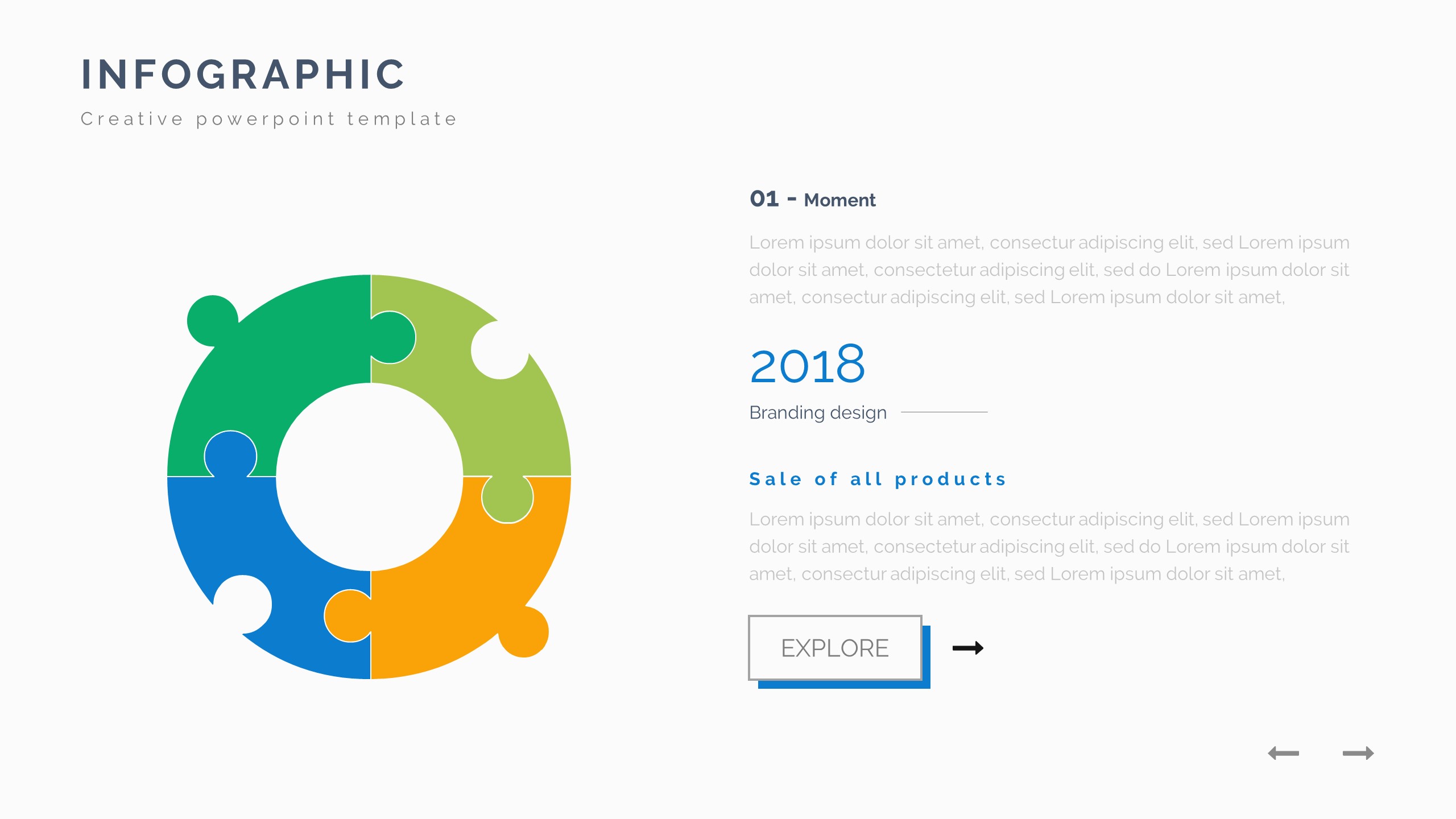 INFOGRAPHIC

Creative powerpoint template

01 - Moment

Lorem ipsum dolor sit amet, consectur adipiscing elit, sed Lorem ipsum dolor sit amet, consectetur adipiscing elit, sed do Lorem ipsum dolor sit amet, consectur adipiscing elit, sed Lorem ipsum dolor sit amet,

2018

Branding design

Sale of all products

Lorem ipsum dolor sit amet, consectur adipiscing elit, sed Lorem ipsum dolor sit amet, consectetur adipiscing elit, sed do Lorem ipsum dolor sit amet, consectur adipiscing elit, sed Lorem ipsum dolor sit amet,

EXPLORE